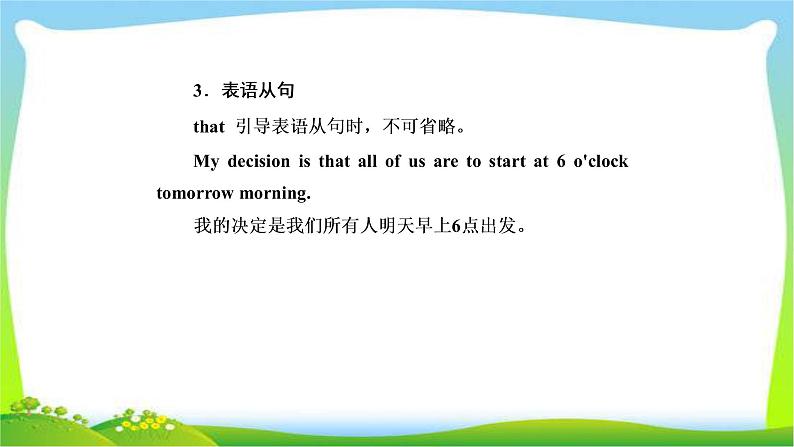 3．表语从句

that 引导表语从句时，不可省略。

My decision is that all of us are to start at 6 o'clock tomorrow morning.

我的决定是我们所有人明天早上6点出发。